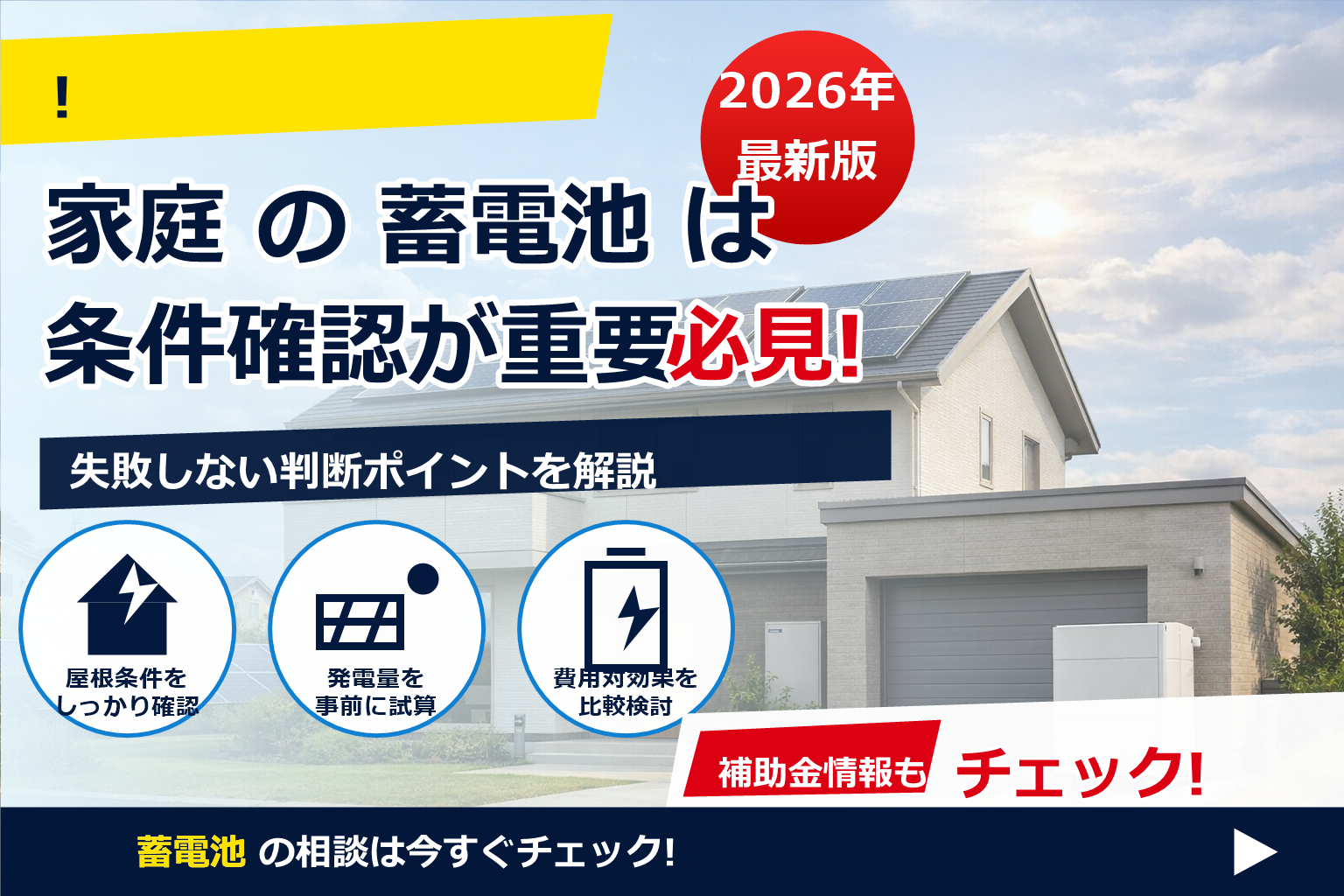 !

2026年
最新版

家庭 の 蓄電池 は
条件確認が重要必見!

失敗しない判断ポイントを解説

屋根条件を
しっかり確認

発電量を
事前に試算

費用対効果を
比較検討

補助金情報も チェック!

蓄電池 の相談は今すぐチェック!